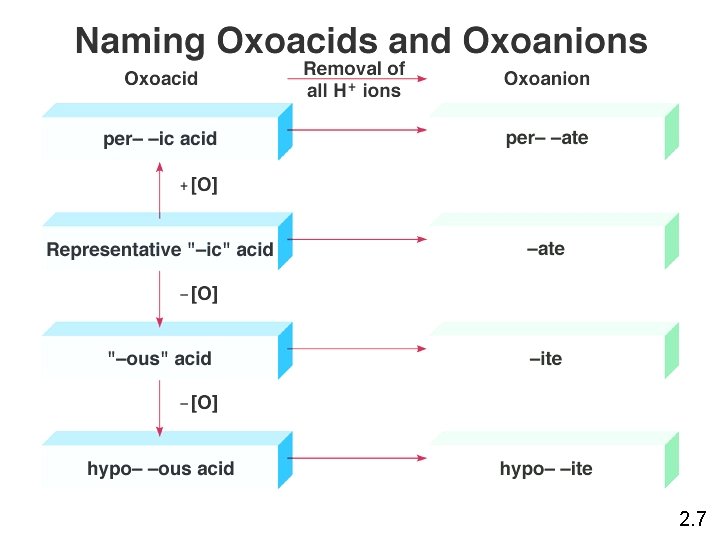 Naming Oxoacids and Oxoanions

Oxoacid

Removal of all $H^+$ ions

Oxoanion

per– –ic acid

per– –ate

+[O]

Representative "–ic" acid

–ate

–[O]

"–ous" acid

–ite

–[O]

hypo– –ous acid

hypo– –ite

2.7